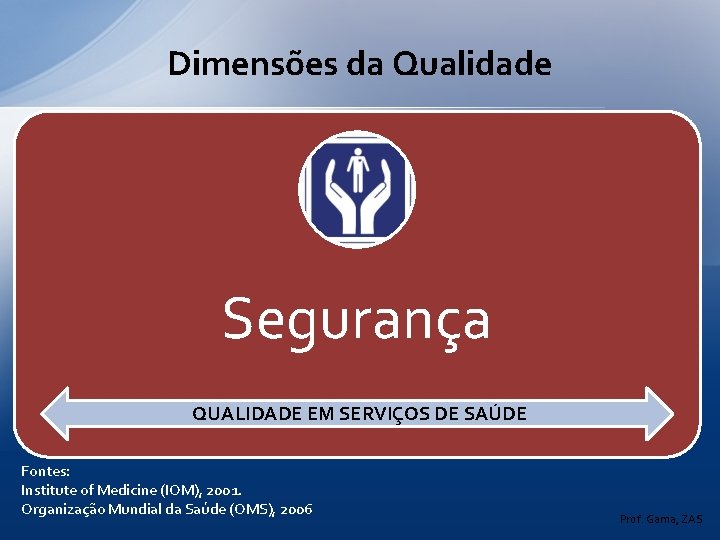 Dimensões da Qualidade

Segurança

QUALIDADE EM SERVIÇOS DE SAÚDE

Fontes:
Institute of Medicine (IOM), 2001
Organização Mundial da Saúde (OMS), 2006

Prof. Gama, ZAS